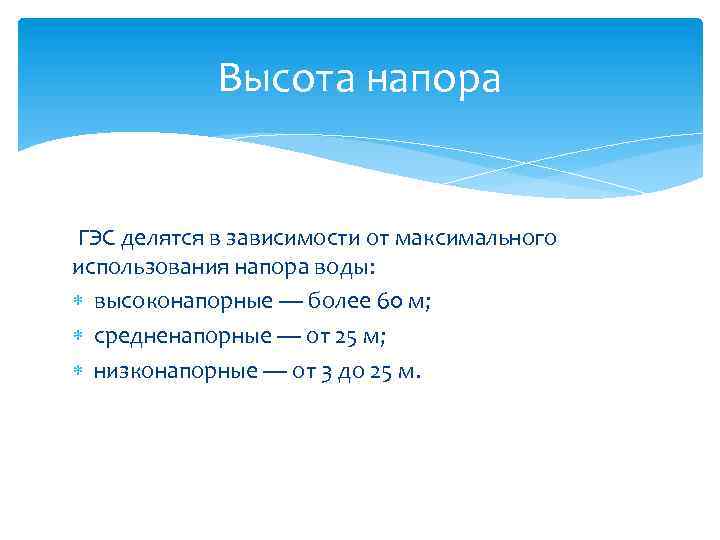 Высота напора

ГЭС делятся в зависимости от максимального использования напора воды:

* высоконапорные — более 60 м;
* средненапорные — от 25 м;
* низконапорные — от 3 до 25 м.